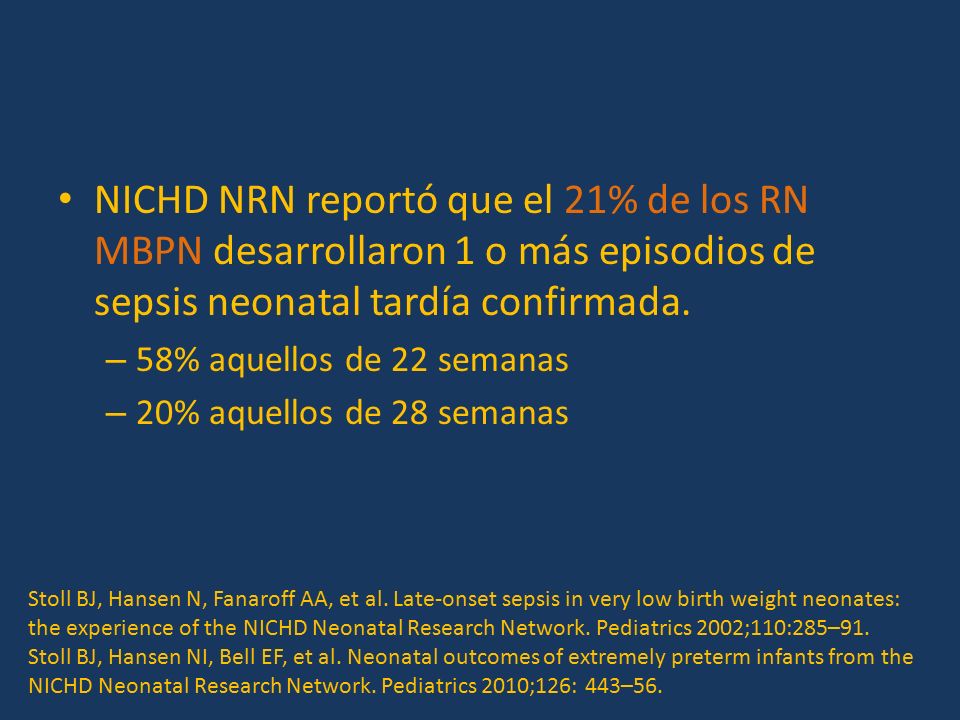 • NICHD NRN reportó que el 21% de los RN MBPN desarrollaron 1 o más episodios de sepsis neonatal tardía confirmada.

– 58% aquellos de 22 semanas

– 20% aquellos de 28 semanas

Stoll BJ, Hansen N, Fanaroff AA, et al. Late-onset sepsis in very low birth weight neonates: the experience of the NICHD Neonatal Research Network. Pediatrics 2002;110:285–91.
Stoll BJ, Hansen NI, Bell EF, et al. Neonatal outcomes of extremely preterm infants from the NICHD Neonatal Research Network. Pediatrics 2010;126: 443–56.